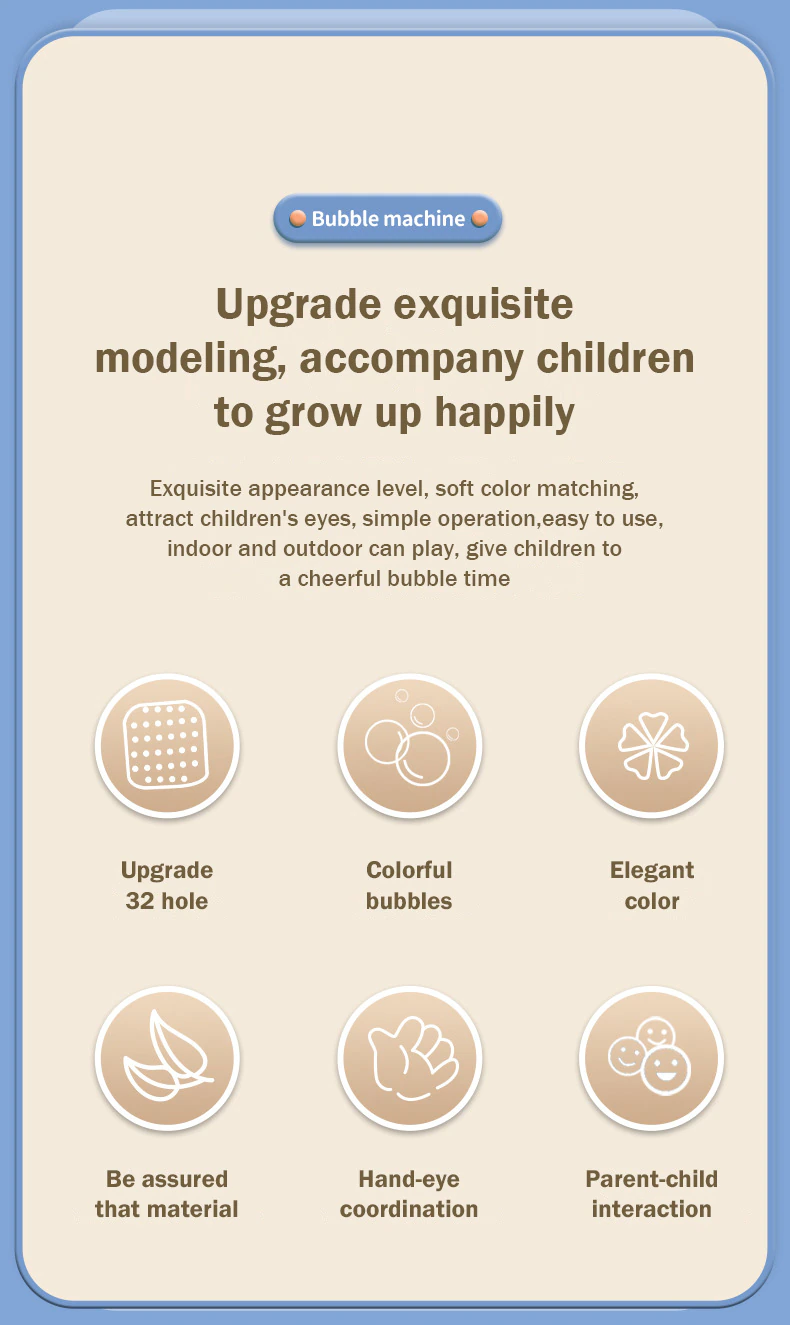 Bubble machine

Upgrade exquisite modeling, accompany children to grow up happily

Exquisite appearance level, soft color matching, attract children's eyes, simple operation,easy to use, indoor and outdoor can play, give children to a cheerful bubble time

Upgrade 32 hole

Colorful bubbles

Elegant color

Be assured that material

Hand-eye coordination

Parent-child interaction